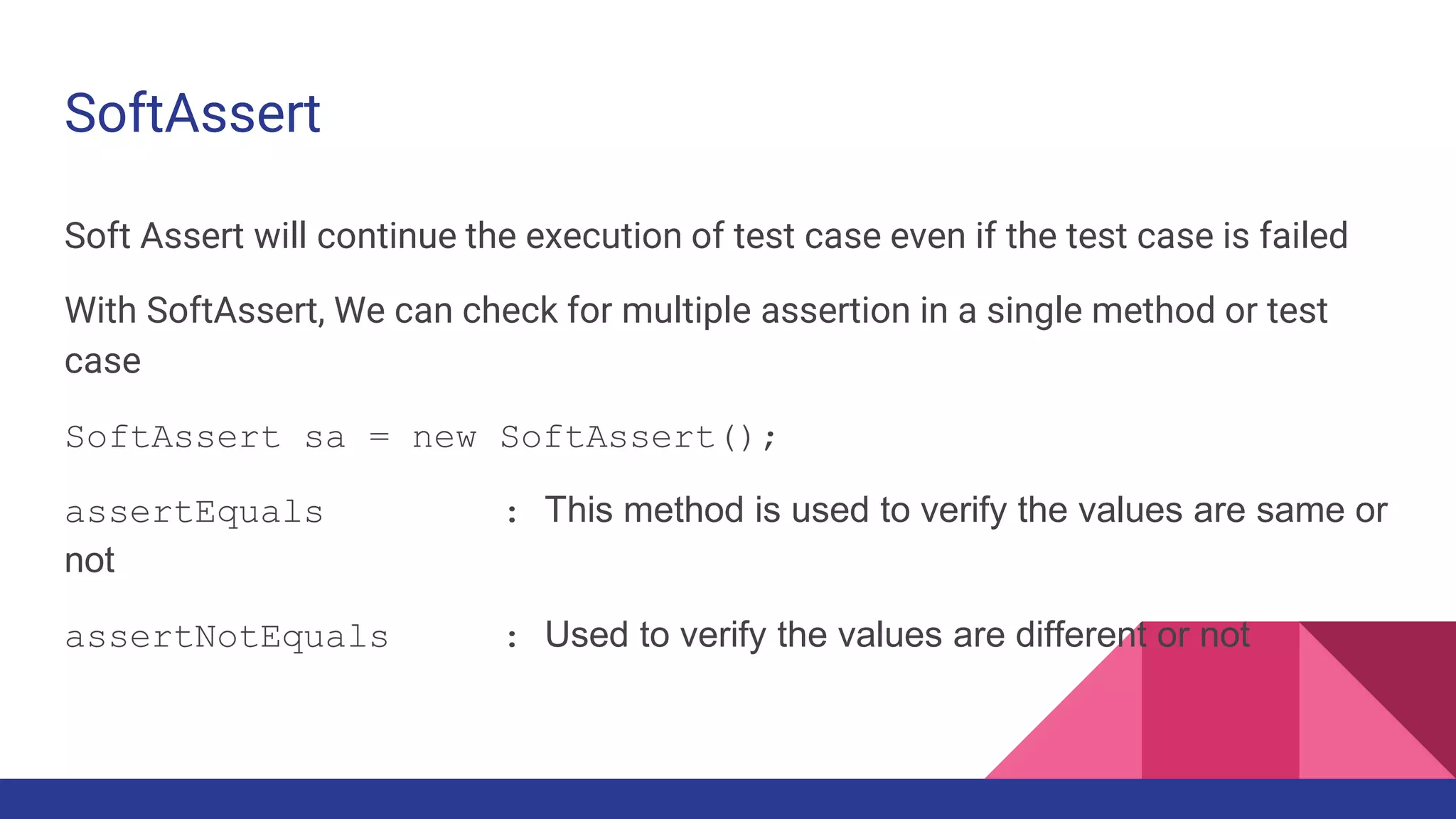 SoftAssert

Soft Assert will continue the execution of test case even if the test case is failed

With SoftAssert, We can check for multiple assertion in a single method or test case

SoftAssert sa = new SoftAssert();

assertEquals : This method is used to verify the values are same or not

assertNotEquals : Used to verify the values are different or not